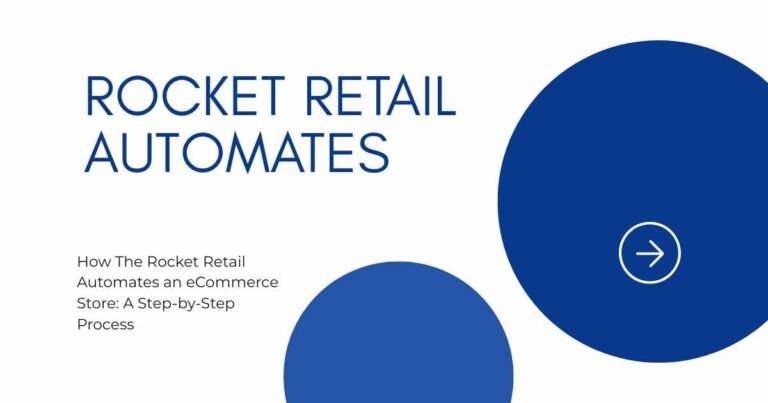 ROCKET RETAIL AUTOMATES

How The Rocket Retail Automates an eCommerce Store: A Step-by-Step Process